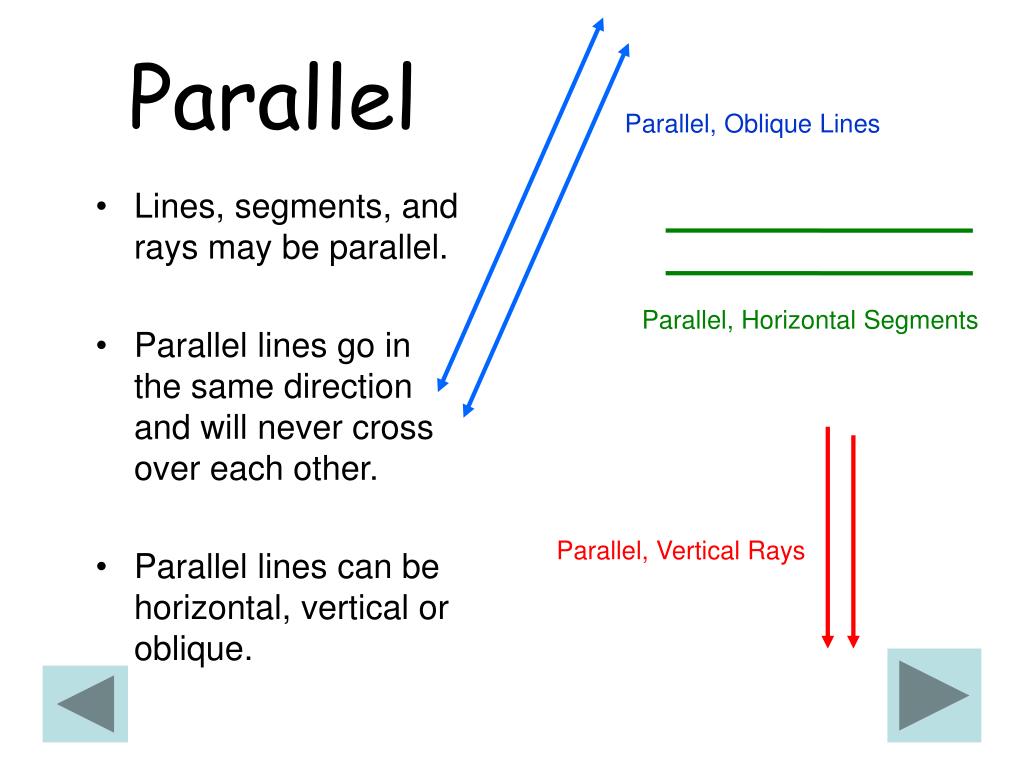 Parallel

• Lines, segments, and rays may be parallel.

• Parallel lines go in the same direction and will never cross over each other.

• Parallel lines can be horizontal, vertical or oblique.

Parallel, Oblique Lines

Parallel, Horizontal Segments

Parallel, Vertical Rays